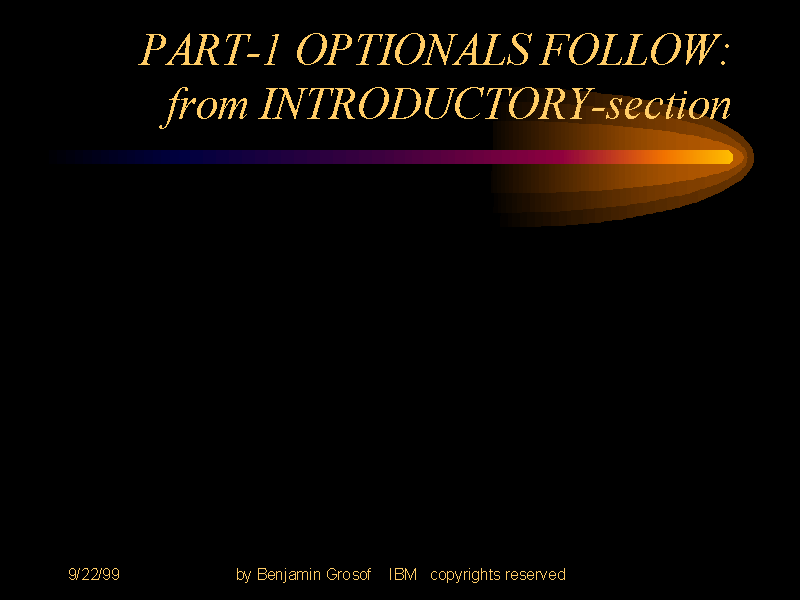 PART-1 OPTIONALS FOLLOW: from INTRODUCTORY-section

9/22/99

by Benjamin Grosof IBM copyrights reserved